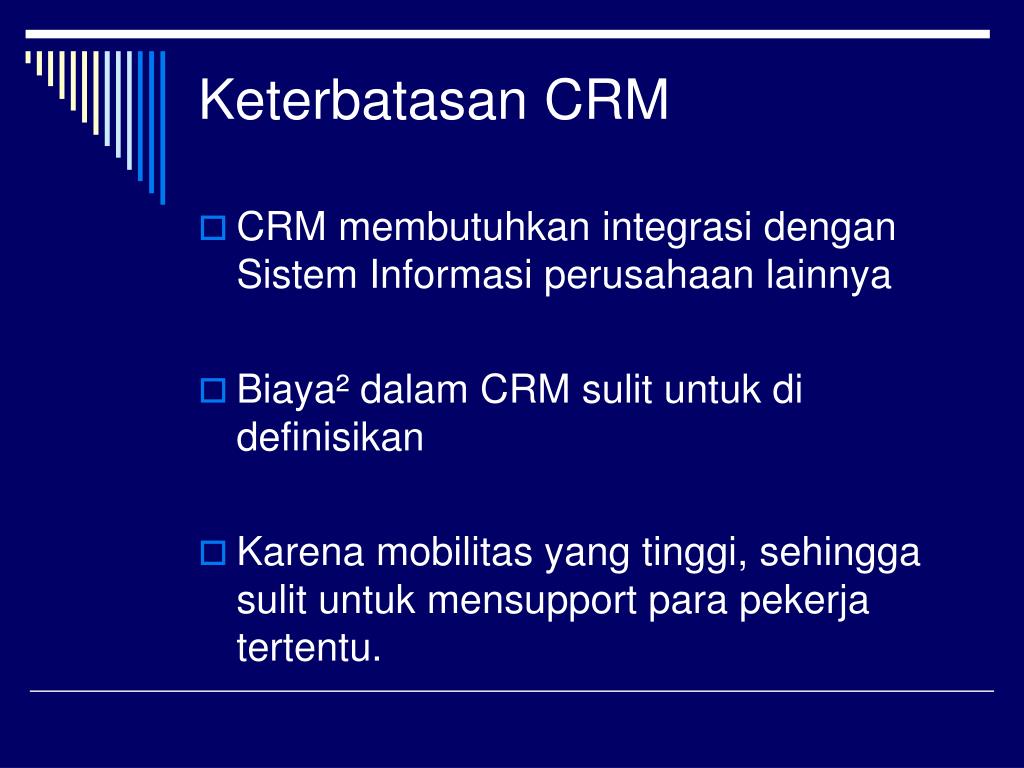 Keterbatasan CRM

CRM membutuhkan integrasi dengan Sistem Informasi perusahaan lainnya

Biaya² dalam CRM sulit untuk di definisikan

Karena mobilitas yang tinggi, sehingga sulit untuk mensupport para pekerja tertentu.